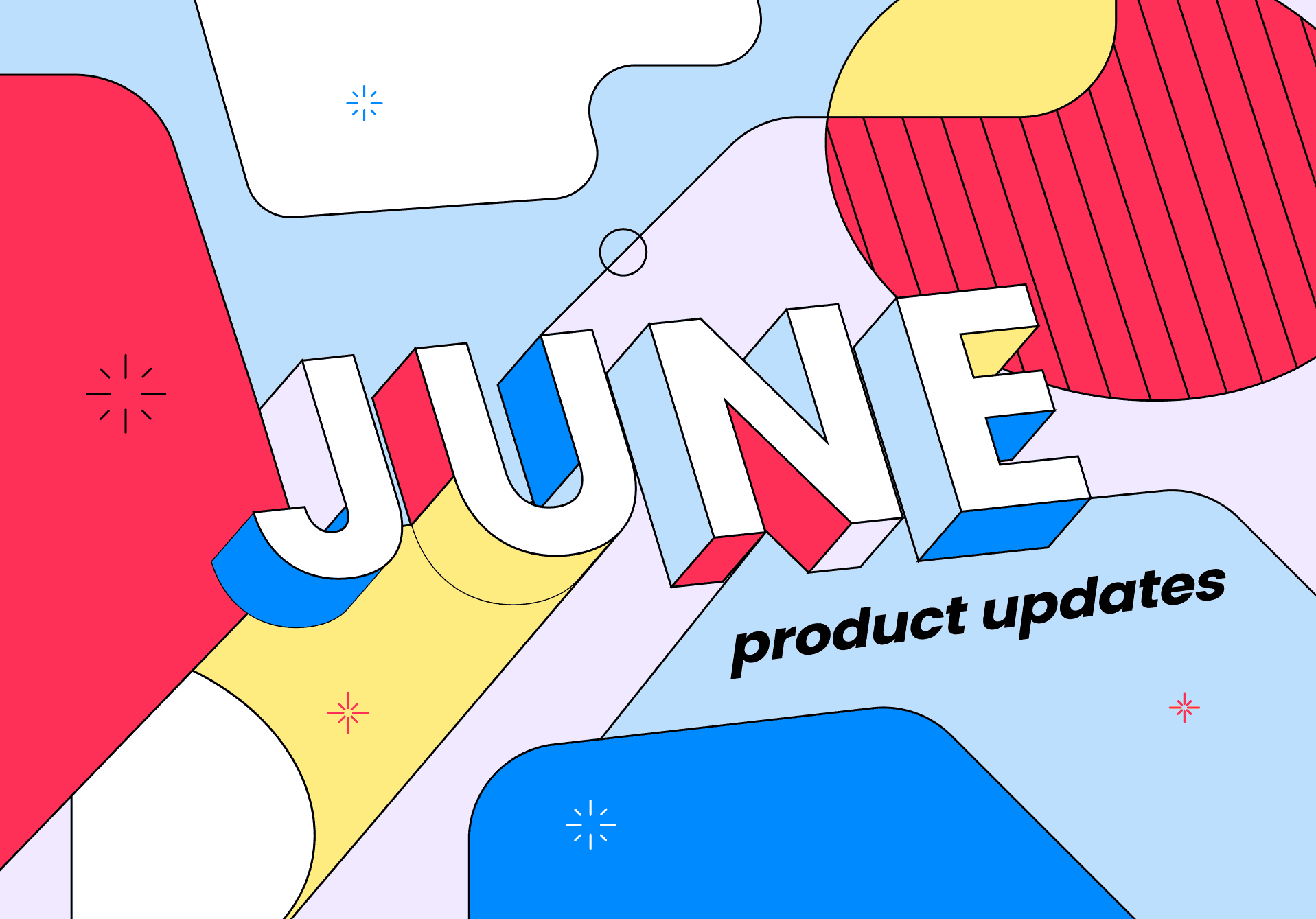 JUNE
product updates